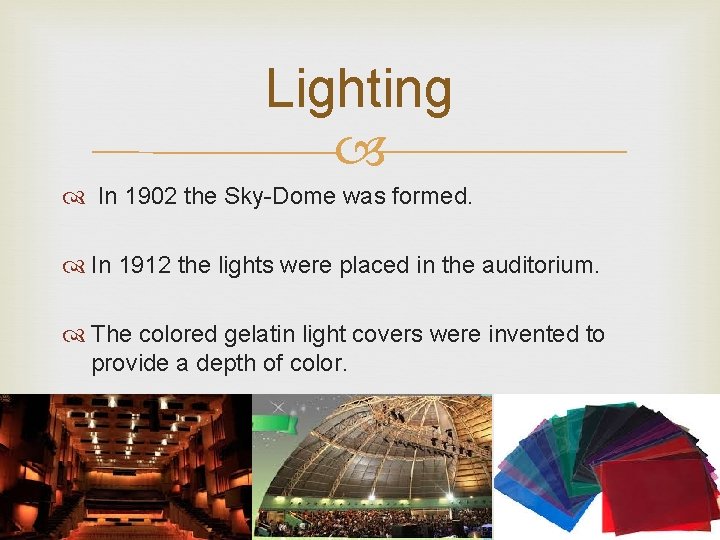 Lighting

In 1902 the Sky-Dome was formed.

In 1912 the lights were placed in the auditorium.

The colored gelatin light covers were invented to provide a depth of color.